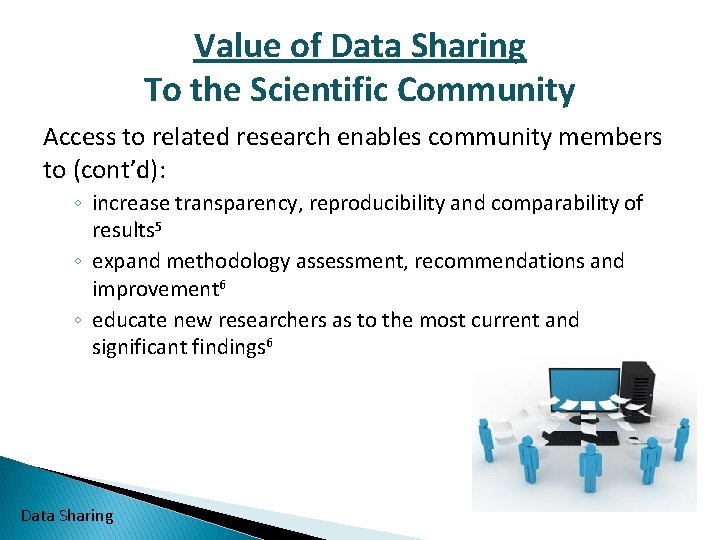 Value of Data Sharing
To the Scientific Community

Access to related research enables community members to (cont'd):

◦ increase transparency, reproducibility and comparability of results$^5$
◦ expand methodology assessment, recommendations and improvement$^6$
◦ educate new researchers as to the most current and significant findings$^6$

Data Sharing